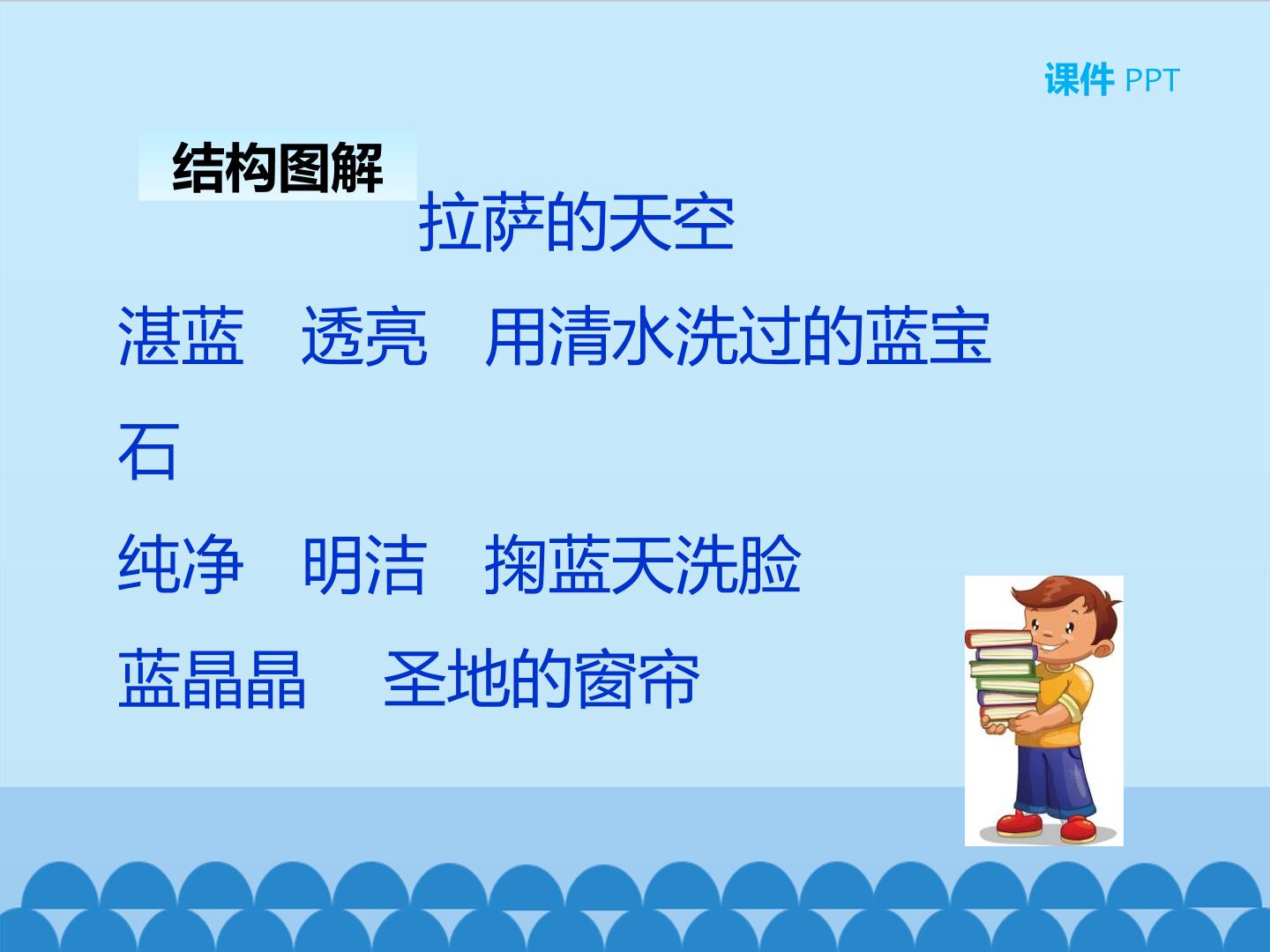 课件 PPT

结构图解

拉萨的天空

湛蓝 透亮 用清水洗过的蓝宝石

纯净 明洁 掬蓝天洗脸

蓝晶晶 圣地的窗帘